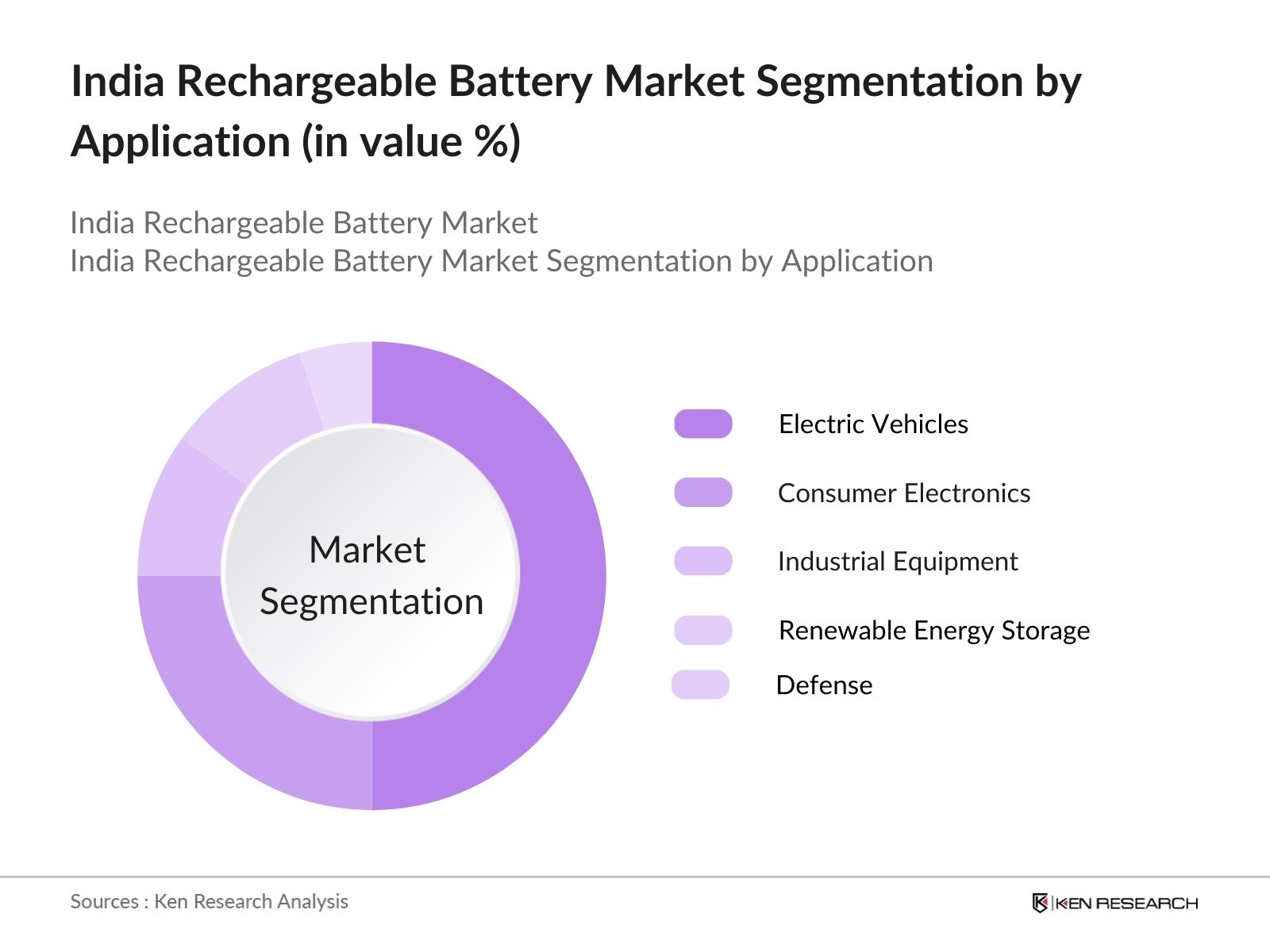 India Rechargeable Battery Market Segmentation by Application (in value %)

India Rechargeable Battery Market
India Rechargeable Battery Market Segmentation by Application

Market Segmentation

Electric Vehicles
Consumer Electronics
Industrial Equipment
Renewable Energy Storage
Defense

Sources : Ken Research Analysis

KEN RESEARCH